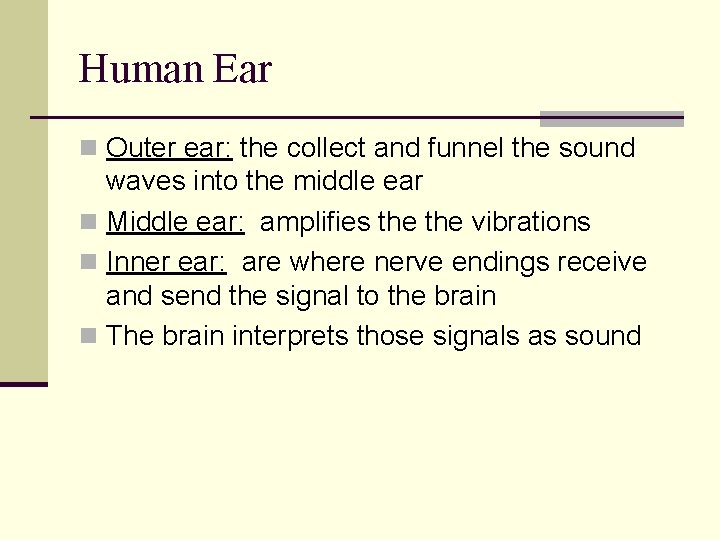 Human Ear

Outer ear: the collect and funnel the sound waves into the middle ear

Middle ear: amplifies the the vibrations

Inner ear: are where nerve endings receive and send the signal to the brain

The brain interprets those signals as sound